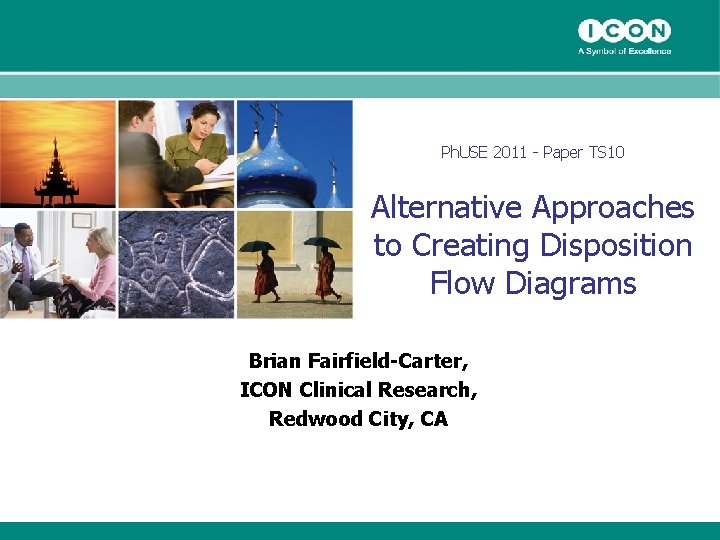 ICON
A Symbol of Excellence

PhUSE 2011 - Paper TS10

Alternative Approaches to Creating Disposition Flow Diagrams

Brian Fairfield-Carter,
ICON Clinical Research,
Redwood City, CA